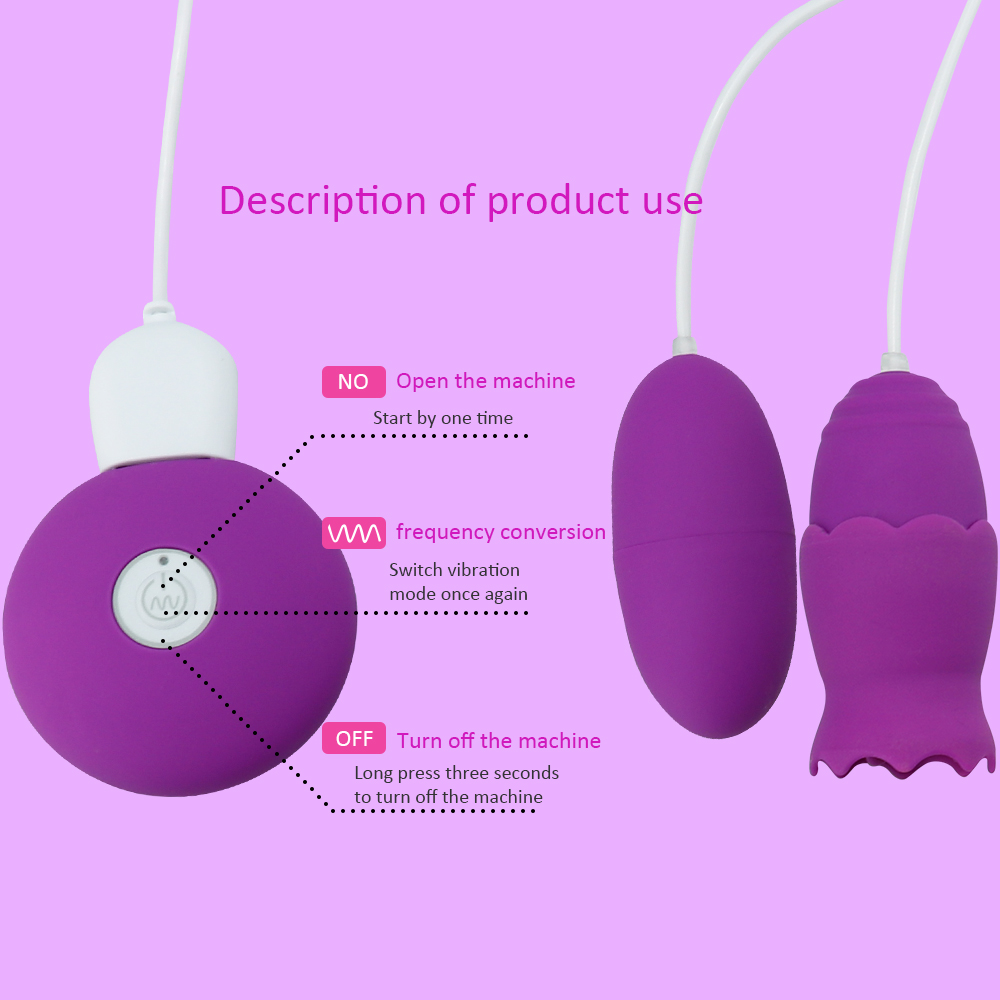 Description of product use

NO Open the machine

Start by one time

frequency conversion

Switch vibration mode once again

OFF Turn off the machine

Long press three seconds to turn off the machine